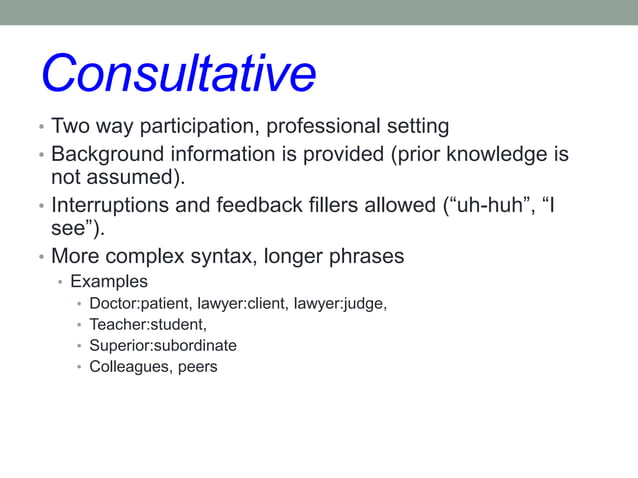 Consultative

• Two way participation, professional setting
• Background information is provided (prior knowledge is not assumed).
• Interruptions and feedback fillers allowed (“uh-huh”, “I see”).
• More complex syntax, longer phrases
  • Examples
    • Doctor:patient, lawyer:client, lawyer:judge,
    • Teacher:student,
    • Superior:subordinate
    • Colleagues, peers